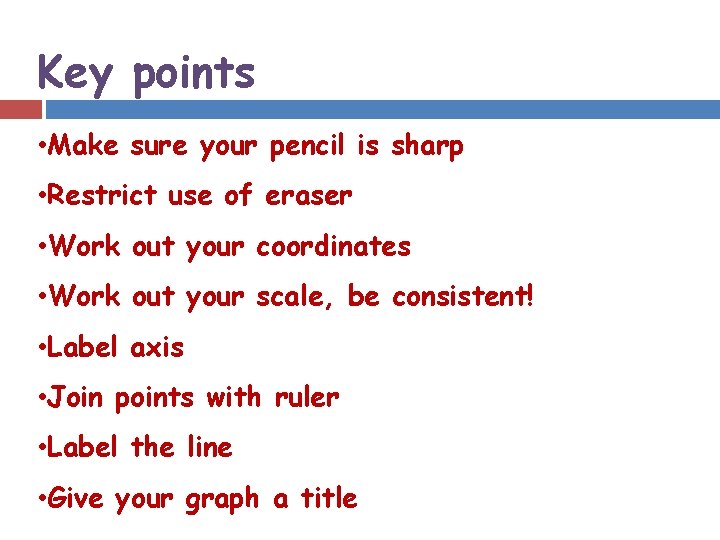 Key points

•Make sure your pencil is sharp

•Restrict use of eraser

•Work out your coordinates

•Work out your scale, be consistent!

•Label axis

•Join points with ruler

•Label the line

•Give your graph a title